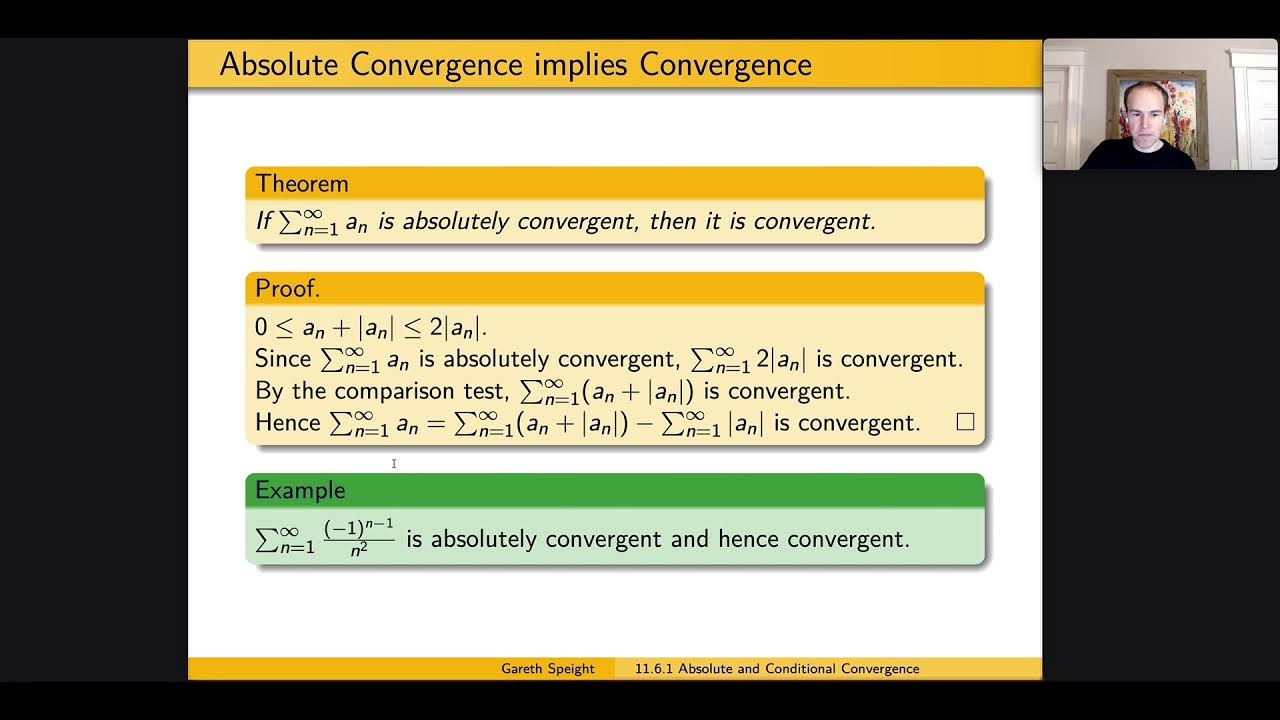 Absolute Convergence implies Convergence

Theorem

If $\sum_{n=1}^{\infty} a_n$ is absolutely convergent, then it is convergent.

Proof.

$0 \leq a_n + |a_n| \leq 2|a_n|$.
Since $\sum_{n=1}^{\infty} a_n$ is absolutely convergent, $\sum_{n=1}^{\infty} 2|a_n|$ is convergent.
By the comparison test, $\sum_{n=1}^{\infty}(a_n + |a_n|)$ is convergent.
Hence $\sum_{n=1}^{\infty} a_n = \sum_{n=1}^{\infty}(a_n + |a_n|) - \sum_{n=1}^{\infty} |a_n|$ is convergent. $\square$

Example

$\sum_{n=1}^{\infty} \frac{(-1)^{n-1}}{n^2}$ is absolutely convergent and hence convergent.

Gareth Speight 11.6.1 Absolute and Conditional Convergence